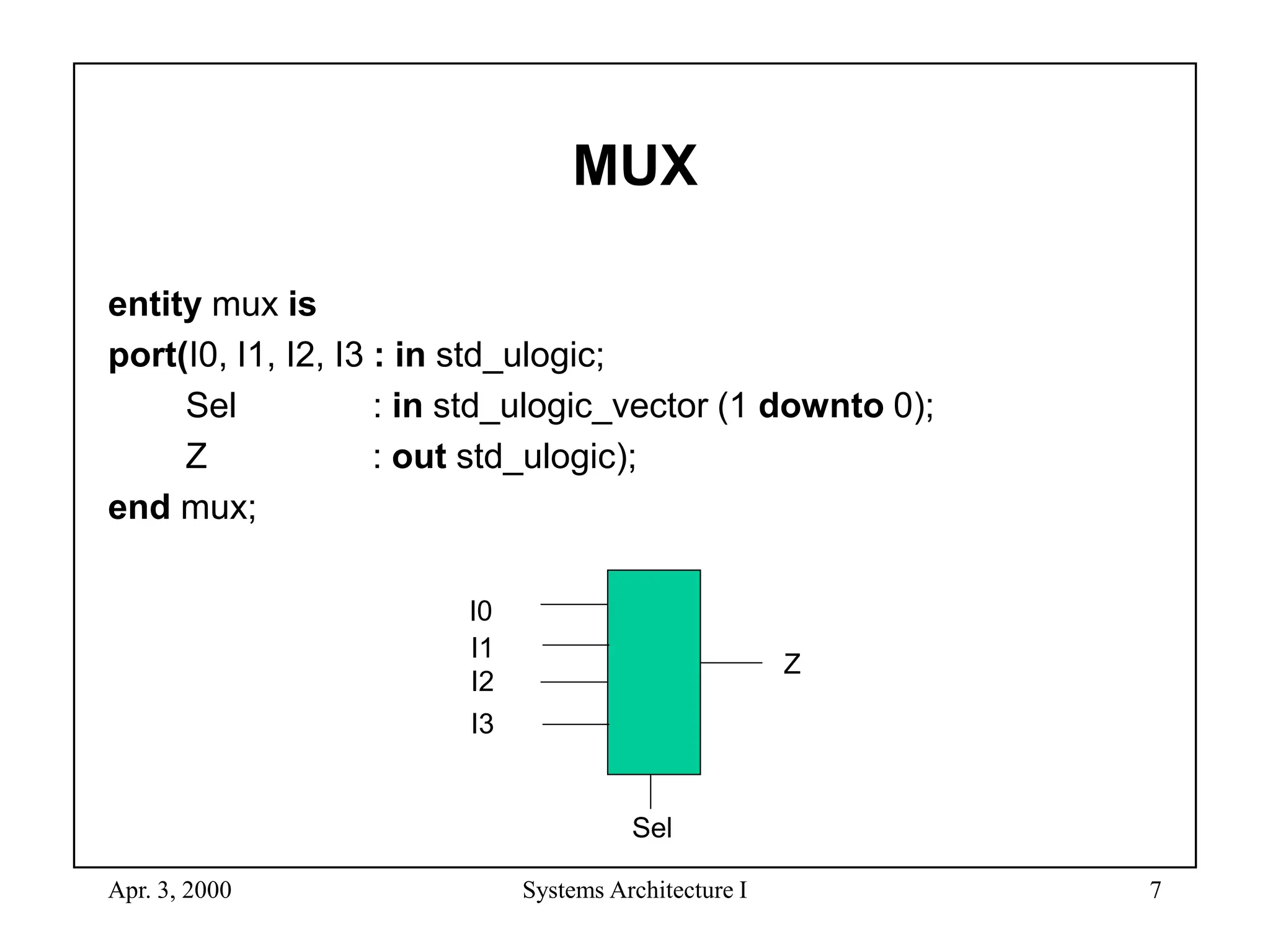 MUX

entity mux is
port(I0, I1, I2, I3 : in std_ulogic;
Sel : in std_ulogic_vector (1 downto 0);
Z : out std_ulogic);
end mux;

I0
I1
I2
I3
Z
Sel

Apr. 3, 2000
Systems Architecture I
7